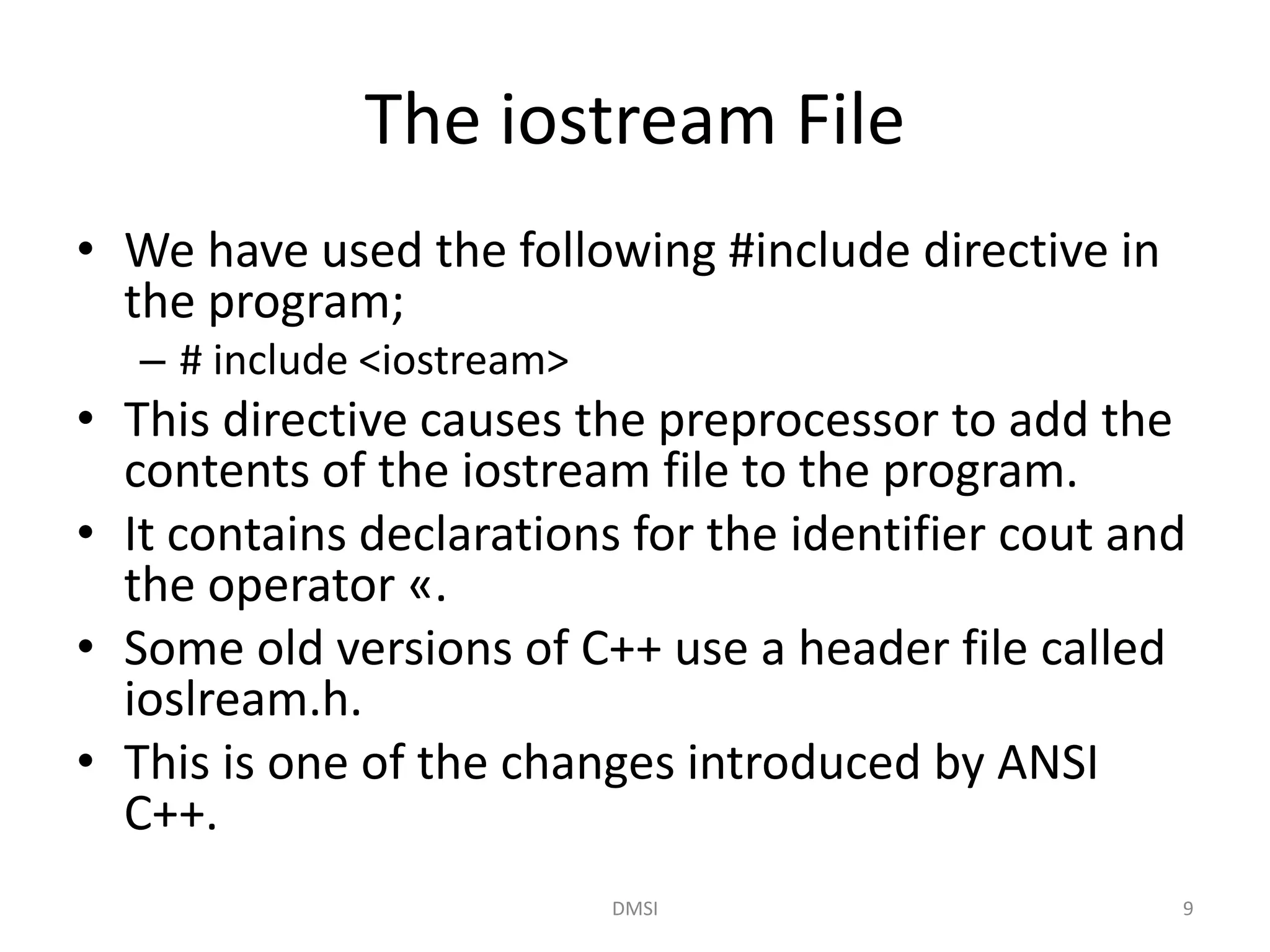 The iostream File

• We have used the following #include directive in the program;
  – # include <iostream>
• This directive causes the preprocessor to add the contents of the iostream file to the program.
• It contains declarations for the identifier cout and the operator «.
• Some old versions of C++ use a header file called ioslream.h.
• This is one of the changes introduced by ANSI C++.

DMSI

9